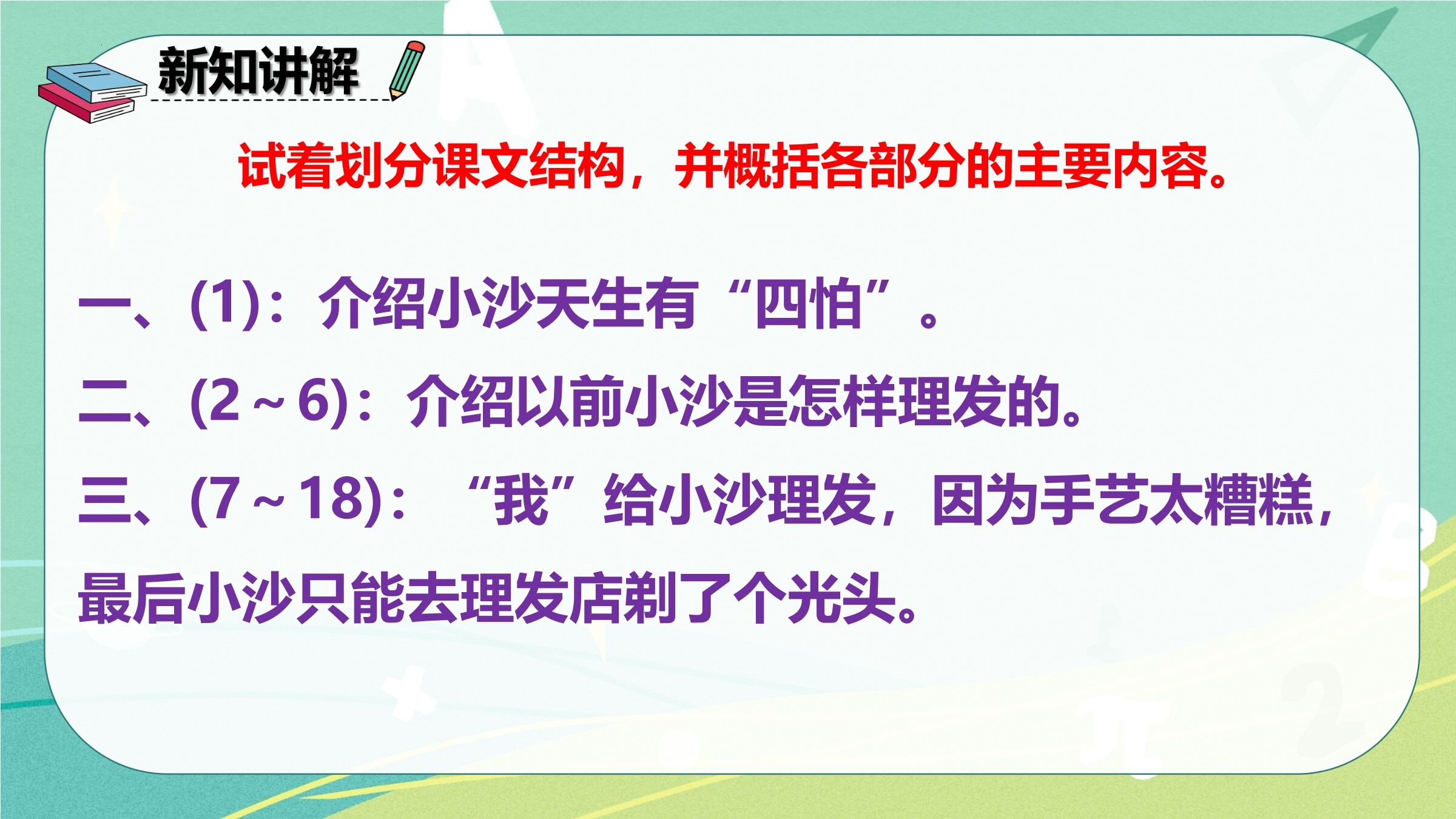 新知讲解

试着划分课文结构，并概括各部分的主要内容。

一、(1)：介绍小沙天生有“四怕”。

二、(2～6)：介绍以前小沙是怎样理发的。

三、(7～18)：“我”给小沙理发，因为手艺太糟糕，最后小沙只能去理发店剃了个光头。